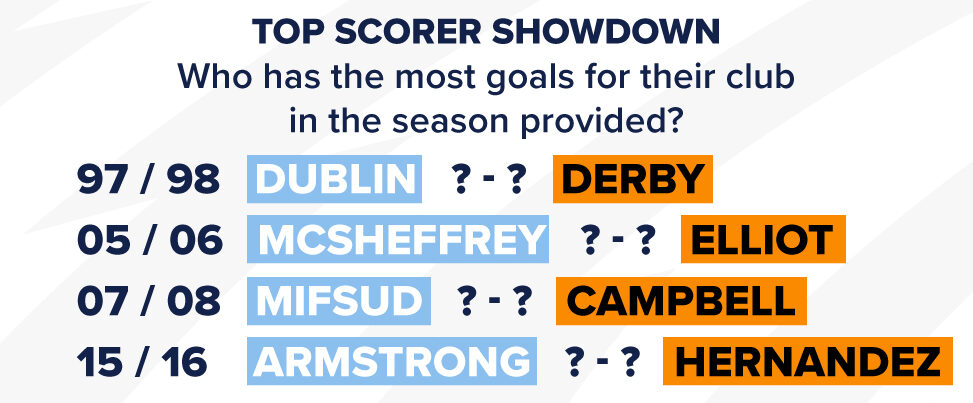 TOP SCORER SHOWDOWN
Who has the most goals for their club in the season provided?

97 / 98 DUBLIN ? - ? DERBY
05 / 06 MCSHEFFREY ? - ? ELLIOT
07 / 08 MIFSUD ? - ? CAMPBELL
15 / 16 ARMSTRONG ? - ? HERNANDEZ